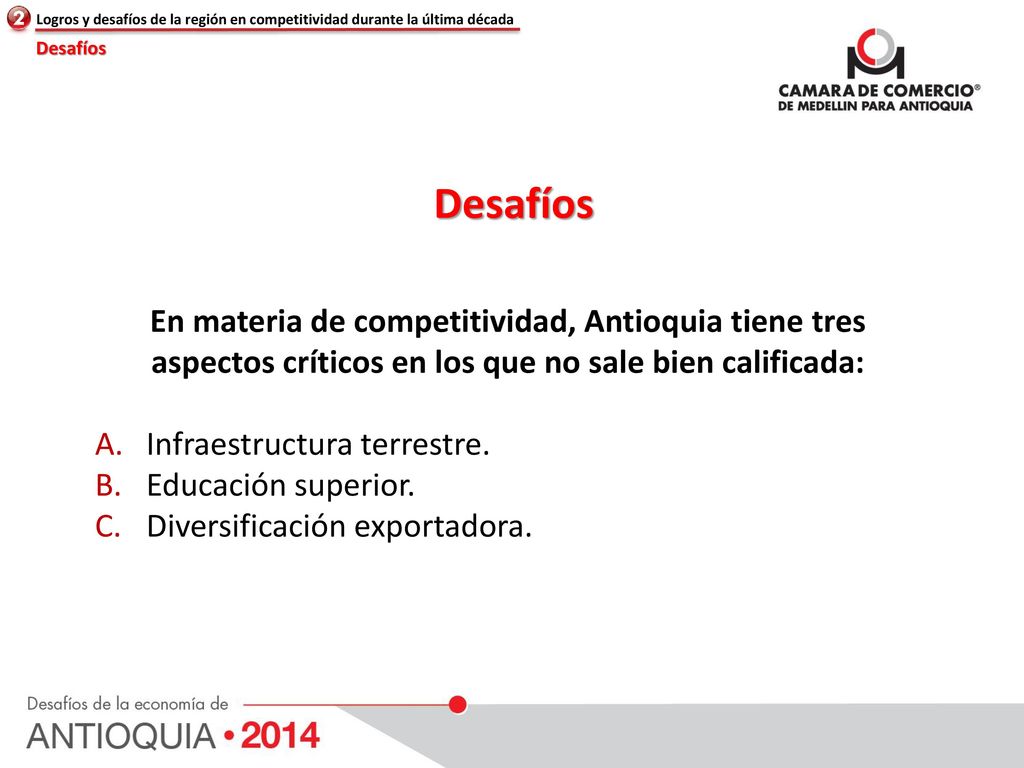 2 Logros y desafíos de la región en competitividad durante la última década
Desafíos

CAMARA DE COMERCIO®
DE MEDELLIN PARA ANTIOQUIA

Desafíos

En materia de competitividad, Antioquia tiene tres aspectos críticos en los que no sale bien calificada:

A. Infraestructura terrestre.
B. Educación superior.
C. Diversificación exportadora.

Desafíos de la economía de
ANTIOQUIA • 2014